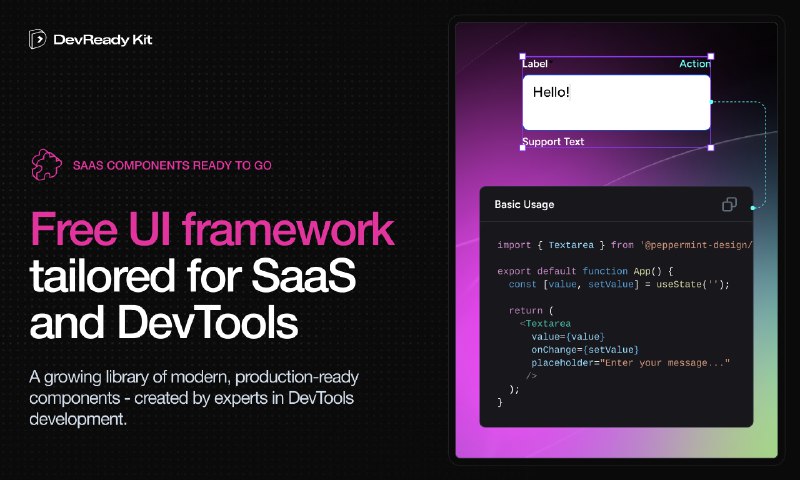 DevReady Kit

SAAS COMPONENTS READY TO GO

Free UI framework tailored for SaaS and DevTools

A growing library of modern, production-ready components - created by experts in DevTools development.

Label

Action

Hello!

Support Text

Basic Usage

import { Textarea } from '@peppermint-design/

export default function App() {
  const [value, setValue] = useState('');

  return (
    <Textarea
      value={value}
      onChange={setValue}
      placeholder="Enter your message..."
    />
  );
}